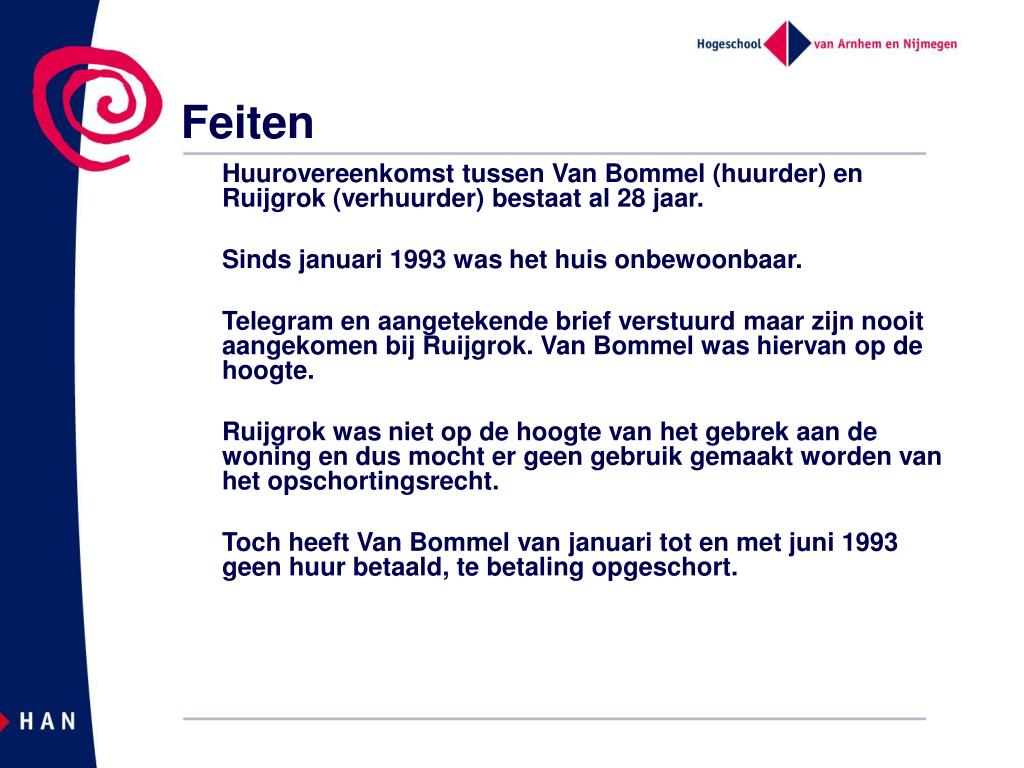 Hogeschool van Arnhem en Nijmegen

Feiten

Huurovereenkomst tussen Van Bommel (huurder) en Ruijgrok (verhuurder) bestaat al 28 jaar.

Sinds januari 1993 was het huis onbewoonbaar.

Telegram en aangetekende brief verstuurd maar zijn nooit aangekomen bij Ruijgrok. Van Bommel was hiervan op de hoogte.

Ruijgrok was niet op de hoogte van het gebrek aan de woning en dus mocht er geen gebruik gemaakt worden van het opschortingsrecht.

Toch heeft Van Bommel van januari tot en met juni 1993 geen huur betaald, te betaling opgeschort.

HAN